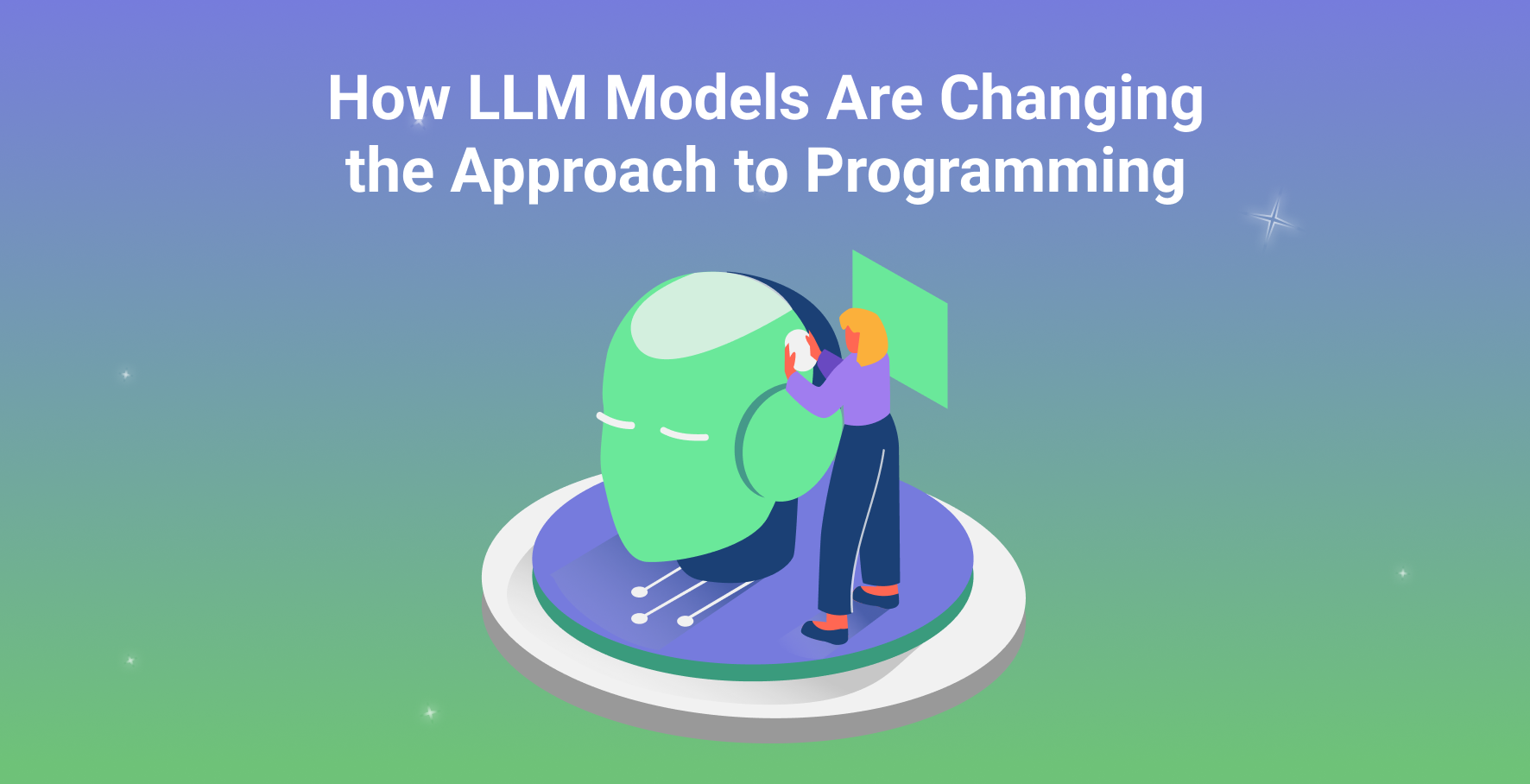 How LLM Models Are Changing the Approach to Programming